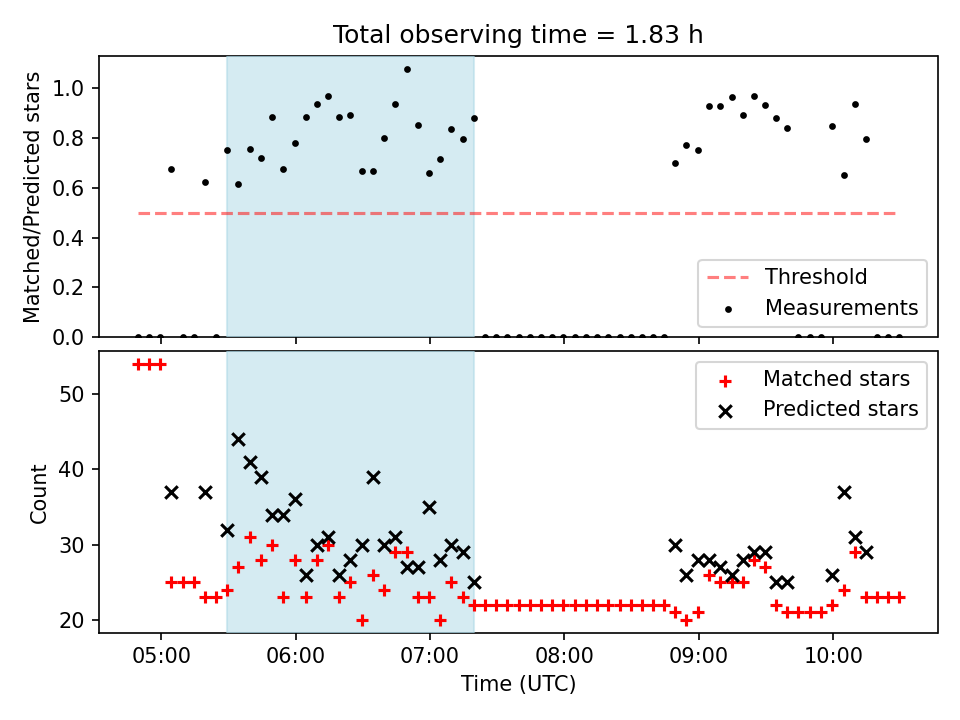 Total observing time = 1.83 h

Matched/Predicted stars

1.0
0.8
0.6
0.4
0.2
0.0

Threshold
Measurements

Count

50
40
30
20

Matched stars
Predicted stars

05:00
06:00
07:00
08:00
09:00
10:00

Time (UTC)